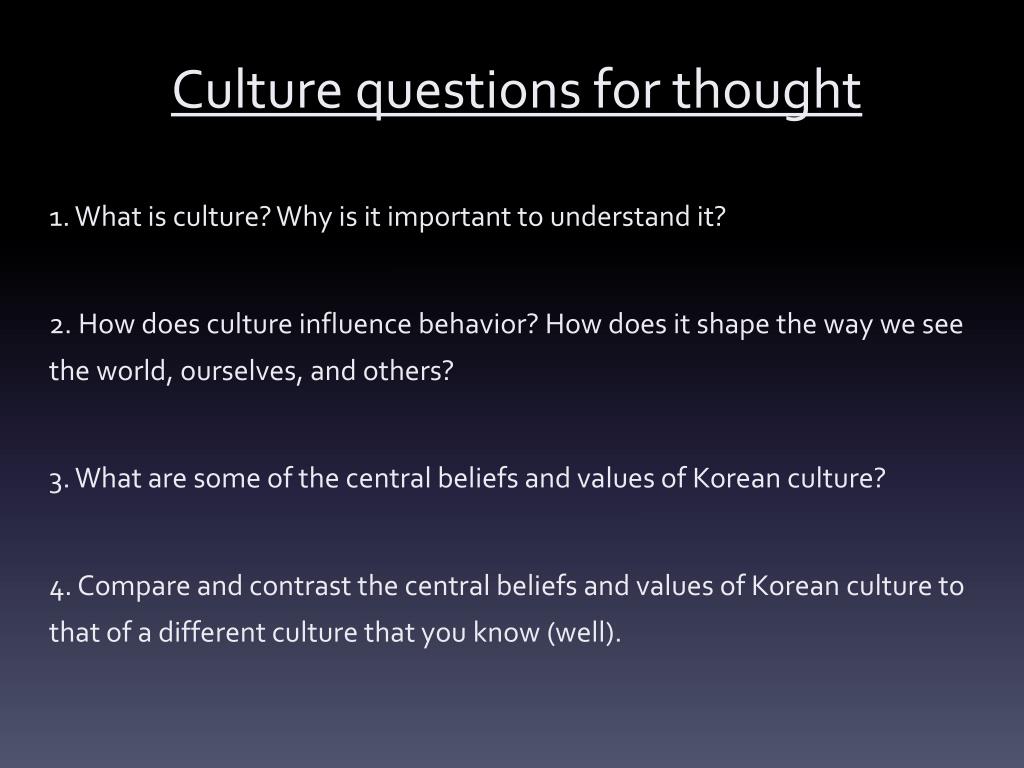 Culture questions for thought

1. What is culture? Why is it important to understand it?

2. How does culture influence behavior? How does it shape the way we see the world, ourselves, and others?

3. What are some of the central beliefs and values of Korean culture?

4. Compare and contrast the central beliefs and values of Korean culture to that of a different culture that you know (well).